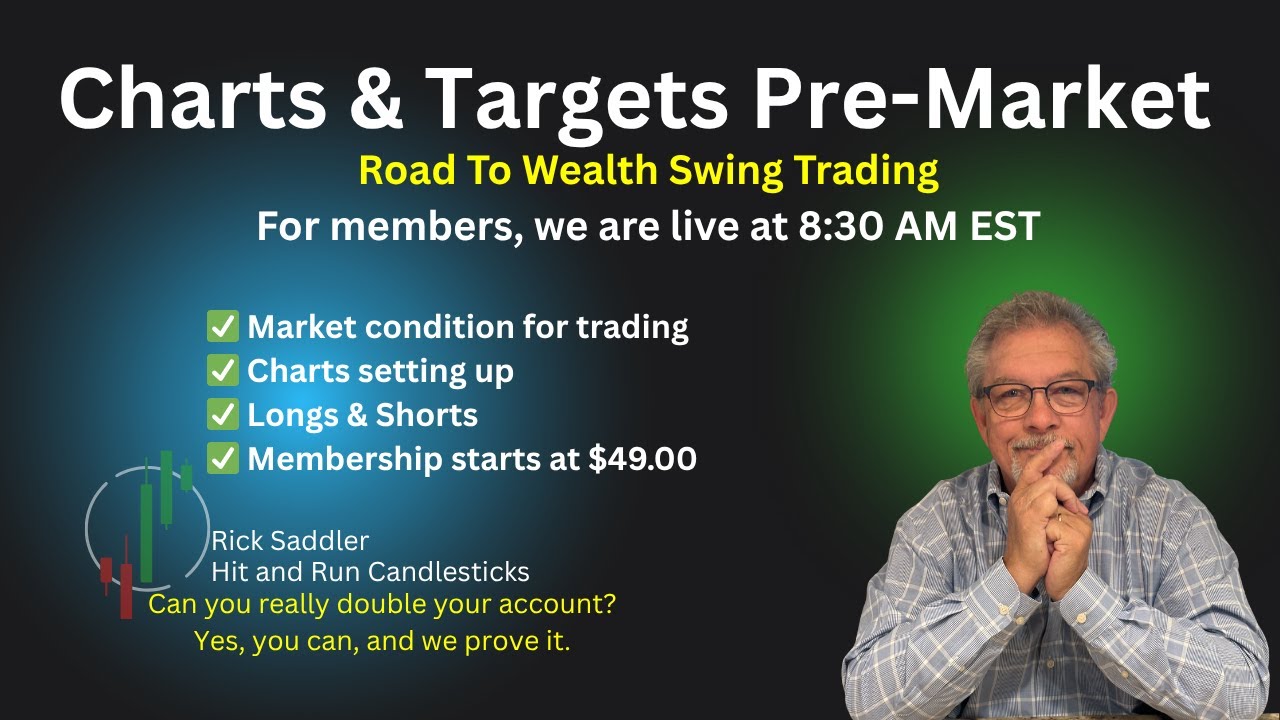 Charts & Targets Pre-Market

Road To Wealth Swing Trading

For members, we are live at 8:30 AM EST

✅ Market condition for trading
✅ Charts setting up
✅ Longs & Shorts
✅ Membership starts at $49.00

Rick Saddler
Hit and Run Candlesticks

Can you really double your account?
Yes, you can, and we prove it.